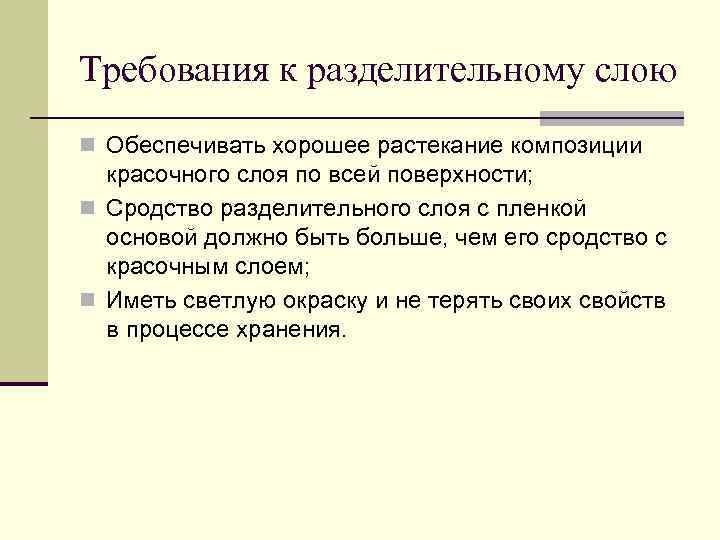 Требования к разделительному слою

Обеспечивать хорошее растекание композиции красочного слоя по всей поверхности;

Сродство разделительного слоя с пленкой основой должно быть больше, чем его сродство с красочным слоем;

Иметь светлую окраску и не терять своих свойств в процессе хранения.